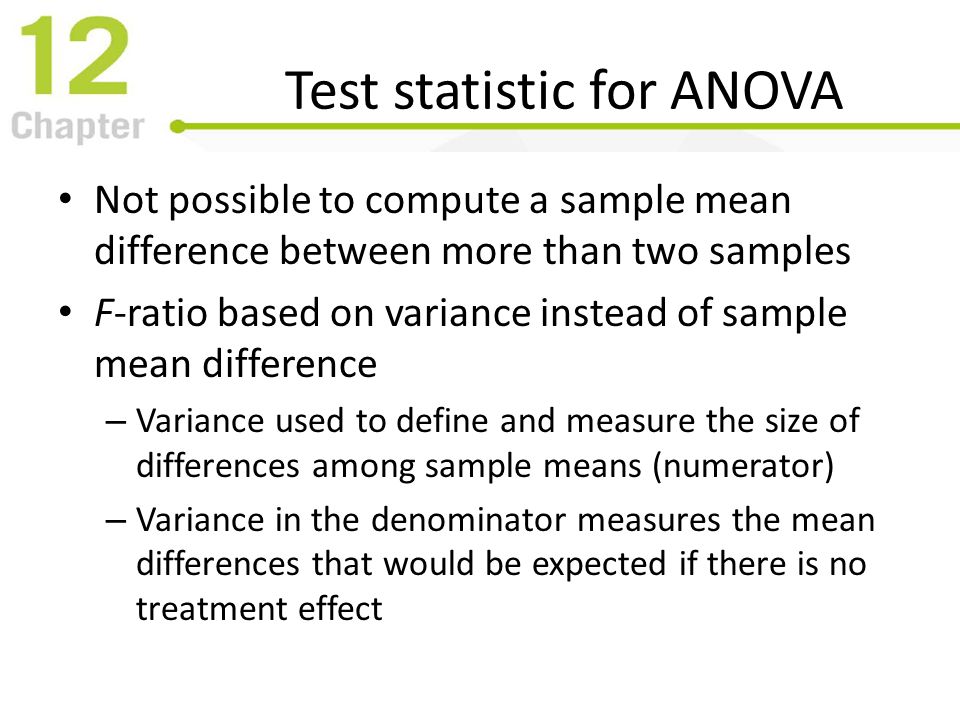 12
Chapter

Test statistic for ANOVA

• Not possible to compute a sample mean difference between more than two samples
• F-ratio based on variance instead of sample mean difference
– Variance used to define and measure the size of differences among sample means (numerator)
– Variance in the denominator measures the mean differences that would be expected if there is no treatment effect